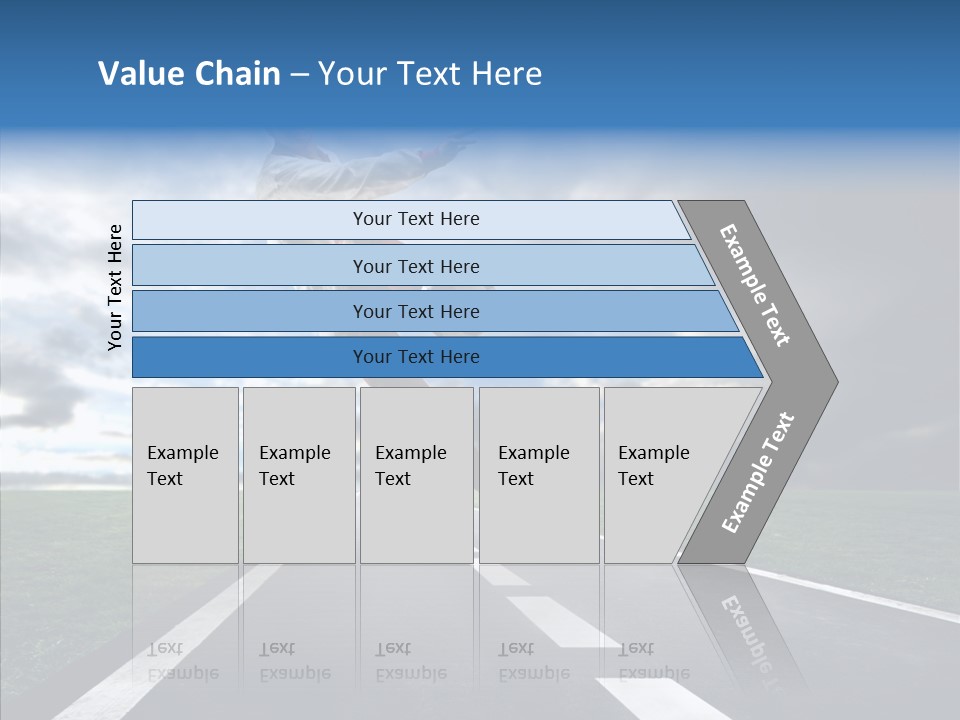 Value Chain – Your Text Here

Your Text Here

Your Text Here

Your Text Here

Your Text Here

Your Text Here

Example Text

Example Text

Example Text

Example Text

Example Text

Example Text

Example Text